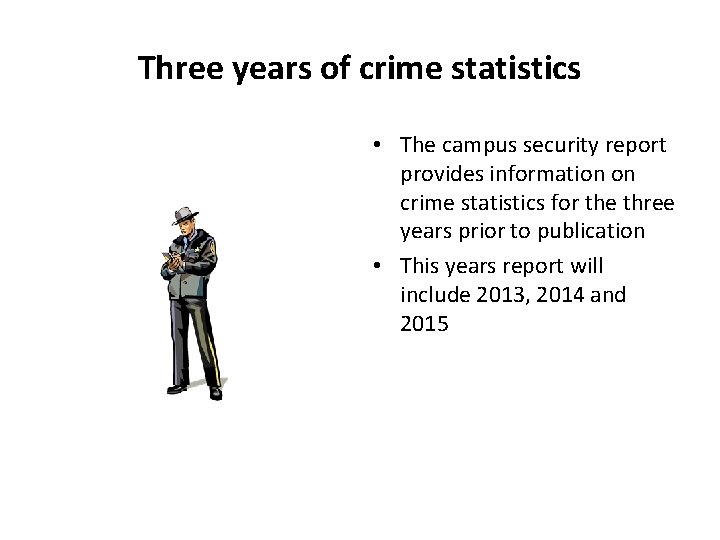 Three years of crime statistics

• The campus security report provides information on crime statistics for the three years prior to publication
• This years report will include 2013, 2014 and 2015